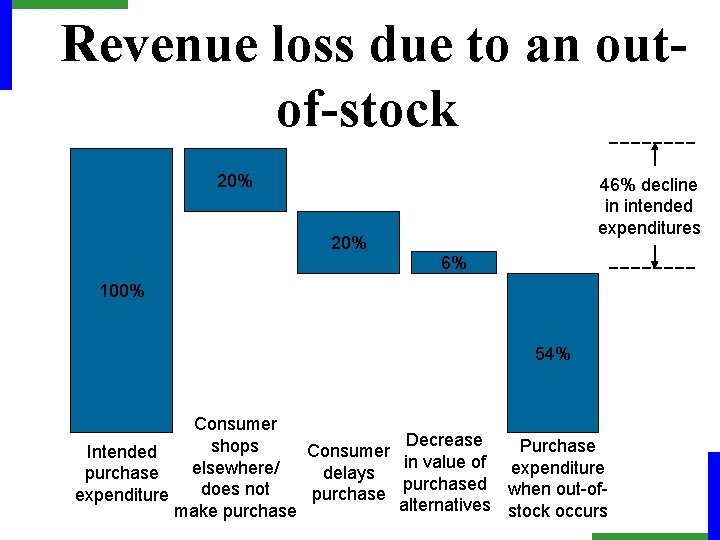 Revenue loss due to an out-of-stock

100%

20%

20%

6%

54%

46% decline in intended expenditures

Intended purchase expenditure

Consumer shops elsewhere/ does not make purchase

Consumer delays purchase

Decrease in value of purchased alternatives

Purchase expenditure when out-of-stock occurs